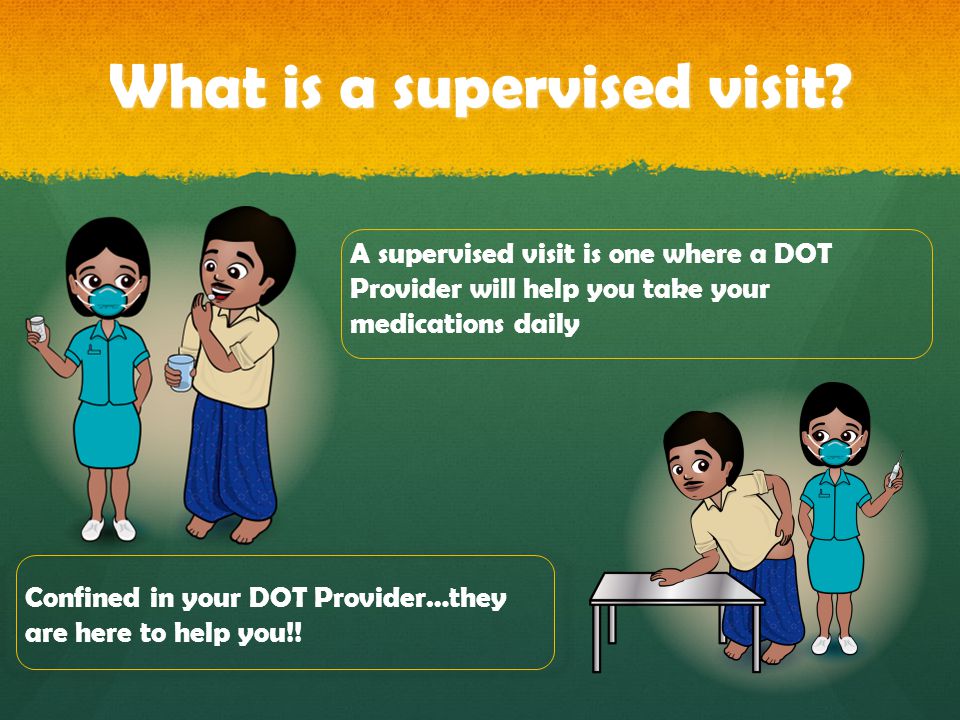 What is a supervised visit?

A supervised visit is one where a DOT Provider will help you take your medications daily

Confined in your DOT Provider...they are here to help you!!